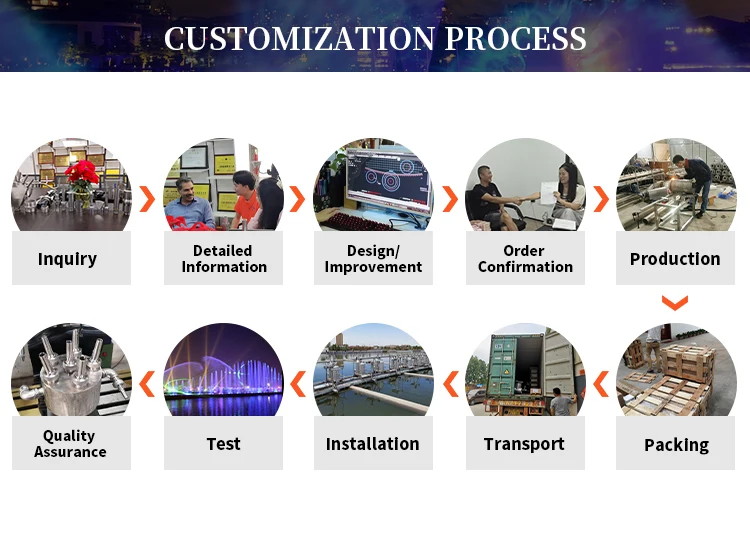 CUSTOMIZATION PROCESS

Inquiry

Detailed Information

Design/ Improvement

Order Confirmation

Production

Packing

Transport

Installation

Test

Quality Assurance